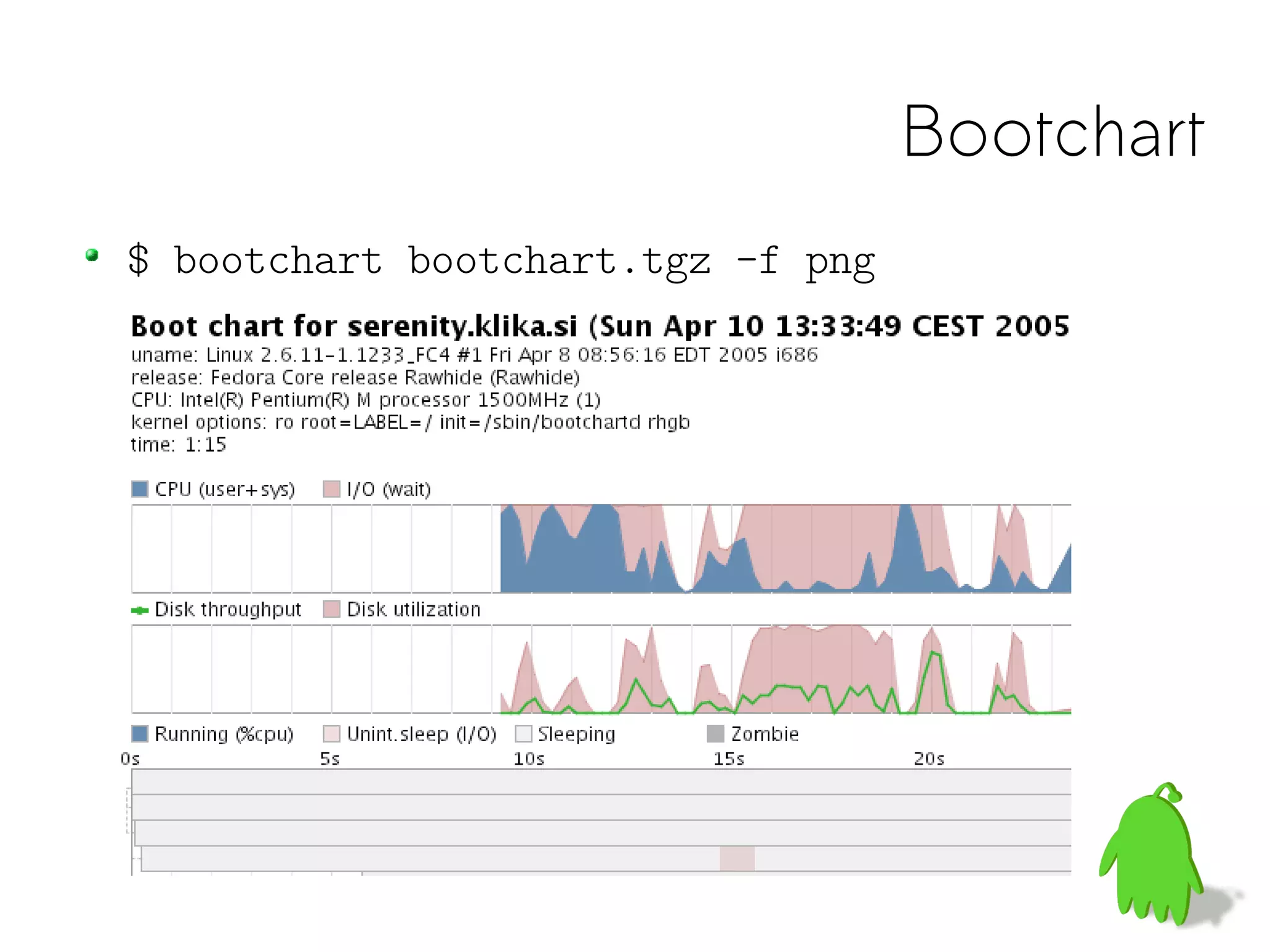 Bootchart

$ bootchart bootchart.tgz -f png

Boot chart for serenity.klika.si (Sun Apr 10 13:33:49 CEST 2005
uname: Linux 2.6.11-1.1233_FC4 #1 Fri Apr 8 08:56:16 EDT 2005 i686
release: Fedora Core release Rawhide (Rawhide)
CPU: Intel(R) Pentium(R) M processor 1500MHz (1)
kernel options: ro root=LABEL=/ init=/sbin/bootchartd rhgb
time: 1:15

CPU (user+sys) I/O (wait)

Disk throughput Disk utilization

Running (%cpu) Unint.sleep (I/O) Sleeping Zombie
0s 5s 10s 15s 20s